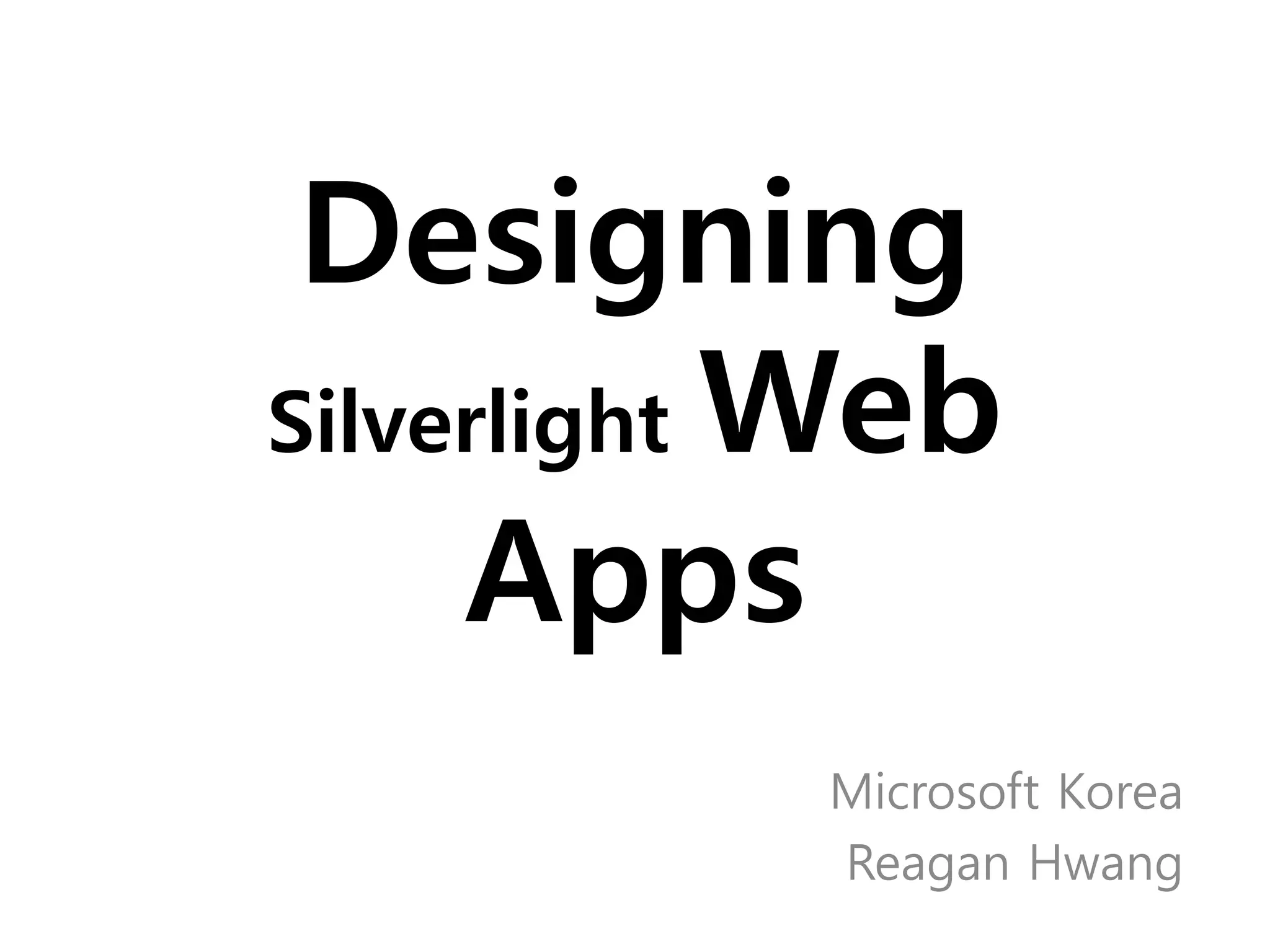 Designing Silverlight Web Apps

Microsoft Korea
Reagan Hwang